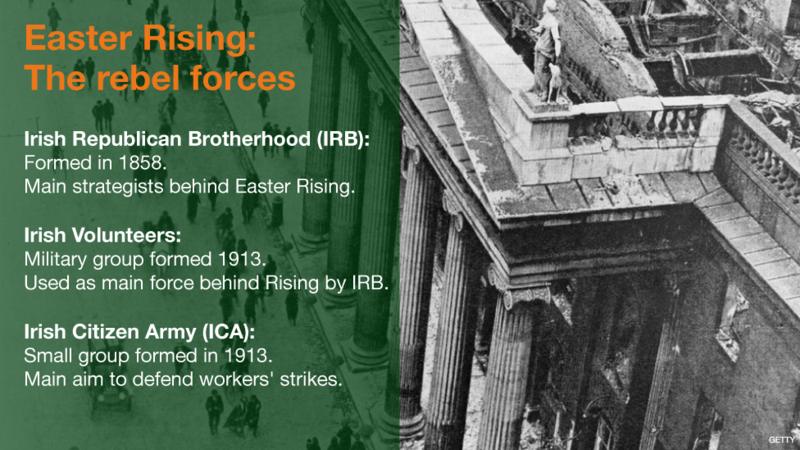 Easter Rising:
The rebel forces

Irish Republican Brotherhood (IRB):
Formed in 1858.
Main strategists behind Easter Rising.

Irish Volunteers:
Military group formed 1913.
Used as main force behind Rising by IRB.

Irish Citizen Army (ICA):
Small group formed in 1913.
Main aim to defend workers' strikes.

GETTY